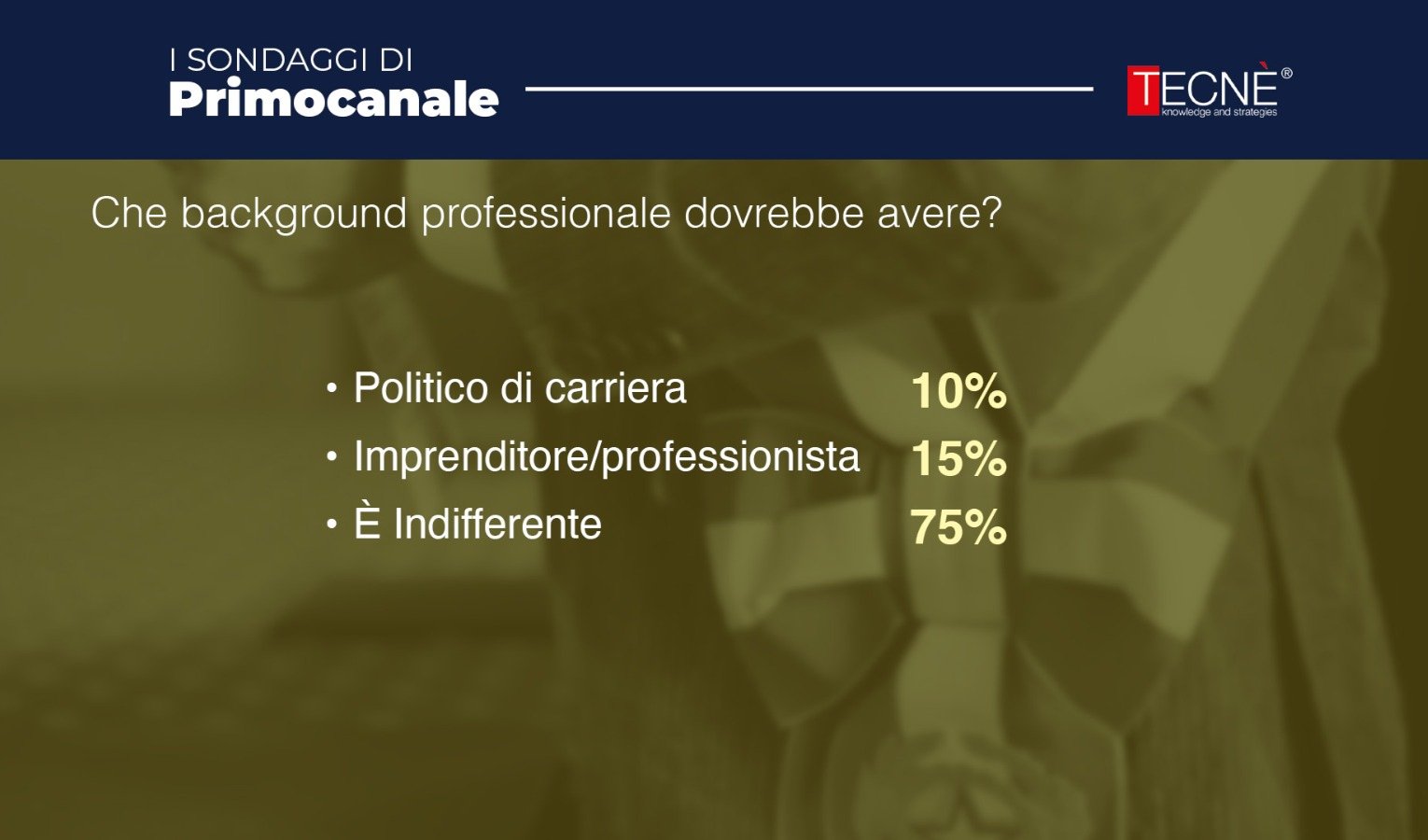 I SONDAGGI DI
Primocanale

TECNÈ®
knowledge and strategies

Che background professionale dovrebbe avere?

• Politico di carriera 10%
• Imprenditore/professionista 15%
• È Indifferente 75%